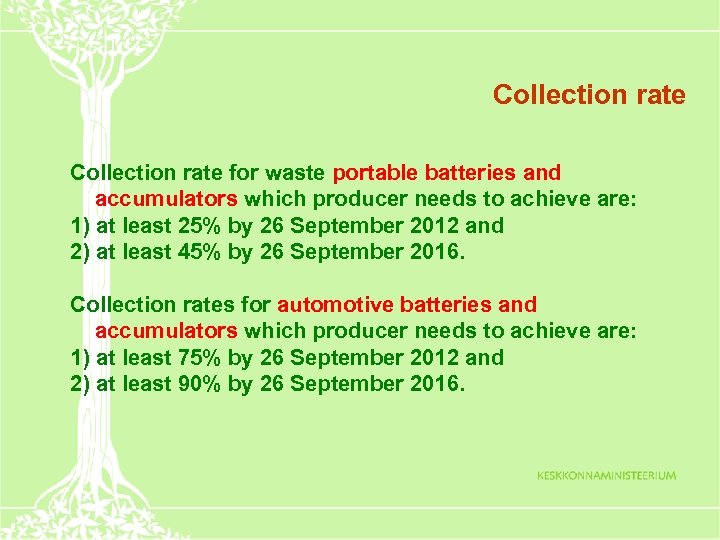 Collection rate

Collection rate for waste portable batteries and accumulators which producer needs to achieve are:
1) at least 25% by 26 September 2012 and
2) at least 45% by 26 September 2016.

Collection rates for automotive batteries and accumulators which producer needs to achieve are:
1) at least 75% by 26 September 2012 and
2) at least 90% by 26 September 2016.

KESKKONNAMINISTEERIUM